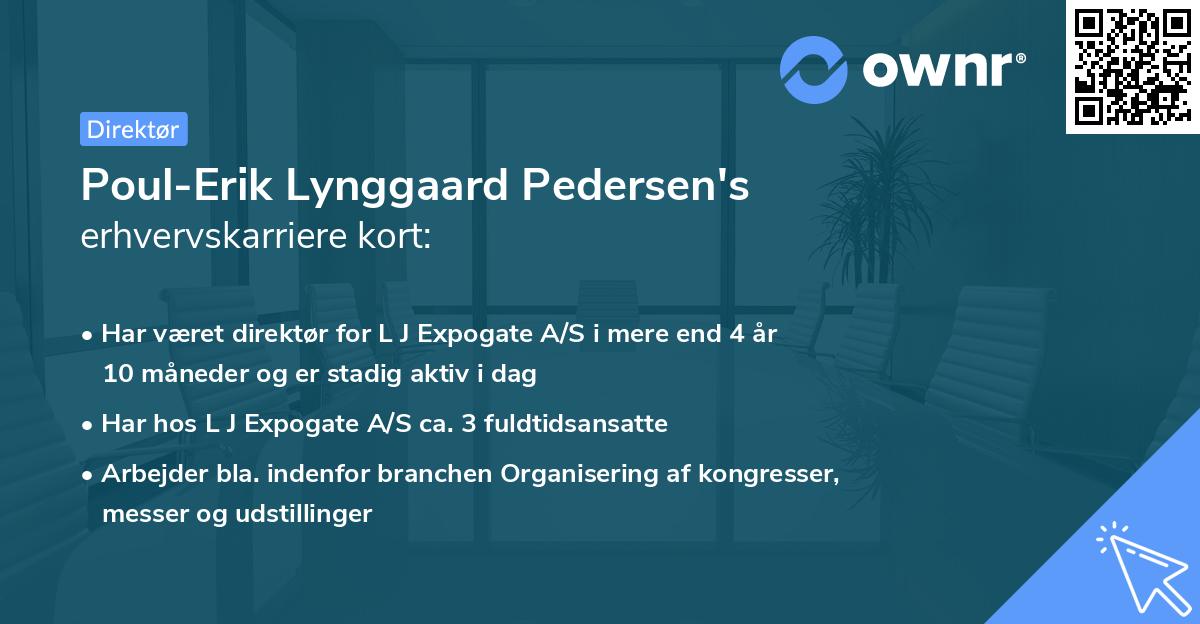 ownr®

Direktør

Poul-Erik Lynggaard Pedersen's
erhvervskarriere kort:

• Har været direktør for L J Expogate A/S i mere end 4 år 10 måneder og er stadig aktiv i dag

• Har hos L J Expogate A/S ca. 3 fuldtidsansatte

• Arbejder bla. indenfor branchen Organisering af kongresser, messer og udstillinger